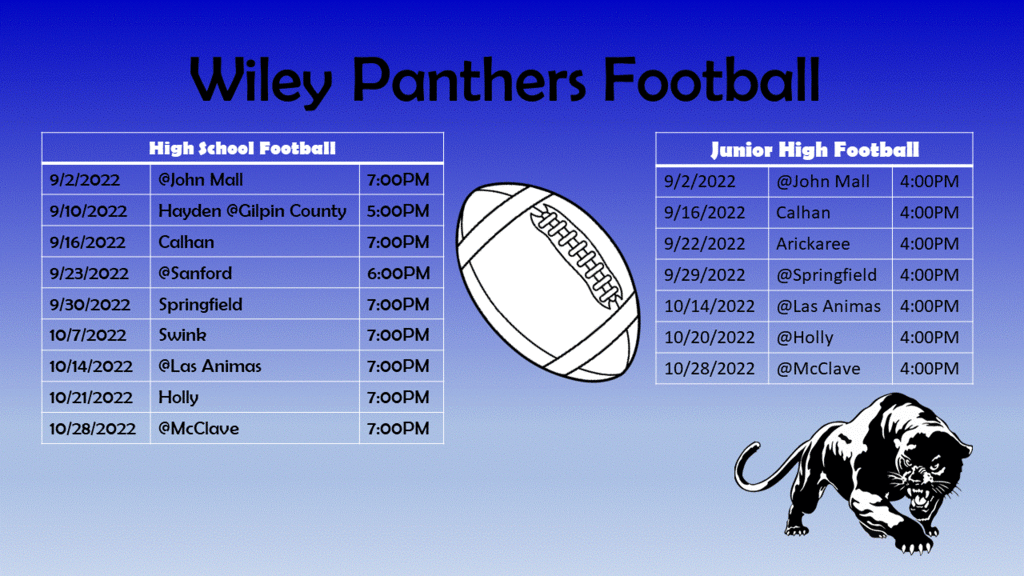 Wiley Panthers Football

| High School Football | | |
|---|---|---|
| 9/2/2022 | @John Mall | 7:00PM |
| 9/10/2022 | Hayden @Gilpin County | 5:00PM |
| 9/16/2022 | Calhan | 7:00PM |
| 9/23/2022 | @Sanford | 6:00PM |
| 9/30/2022 | Springfield | 7:00PM |
| 10/7/2022 | Swink | 7:00PM |
| 10/14/2022 | @Las Animas | 7:00PM |
| 10/21/2022 | Holly | 7:00PM |
| 10/28/2022 | @McClave | 7:00PM |

| Junior High Football | | |
|---|---|---|
| 9/2/2022 | @John Mall | 4:00PM |
| 9/16/2022 | Calhan | 4:00PM |
| 9/22/2022 | Arickaree | 4:00PM |
| 9/29/2022 | @Springfield | 4:00PM |
| 10/14/2022 | @Las Animas | 4:00PM |
| 10/20/2022 | @Holly | 4:00PM |
| 10/28/2022 | @McClave | 4:00PM |